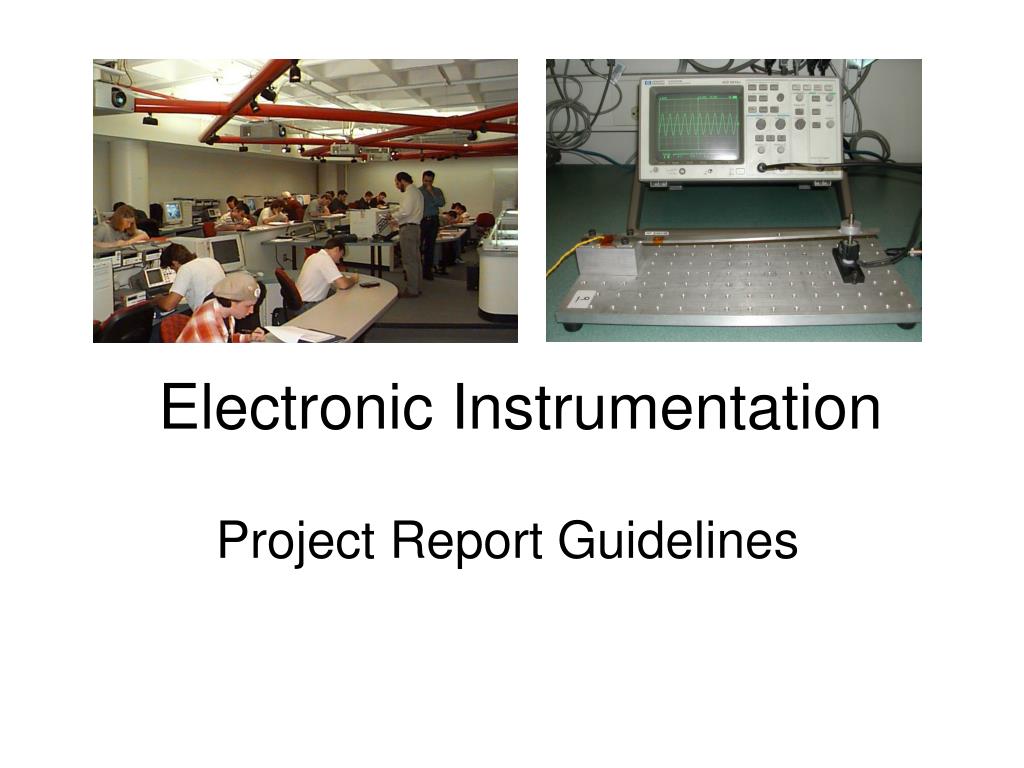 Electronic Instrumentation

Project Report Guidelines